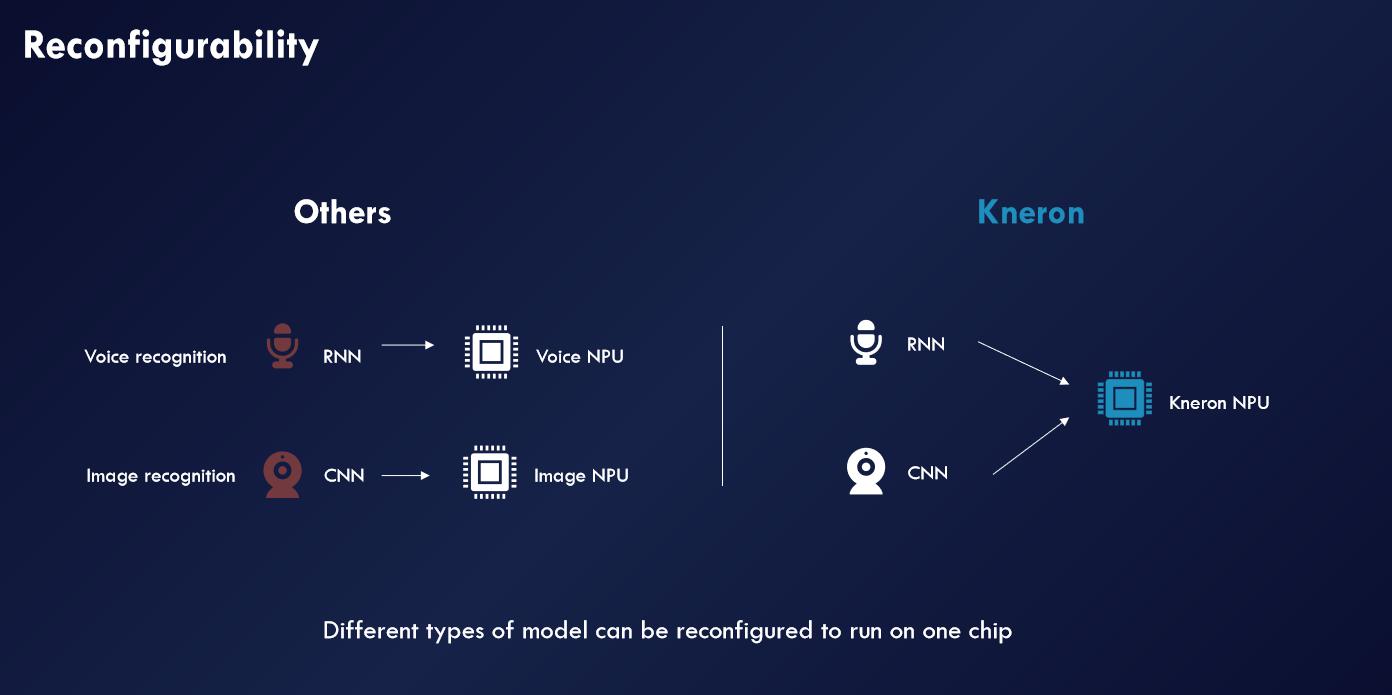 Reconfigurability

Others

Voice recognition RNN Voice NPU

Image recognition CNN Image NPU

Kneron

RNN

CNN

Kneron NPU

Different types of model can be reconfigured to run on one chip